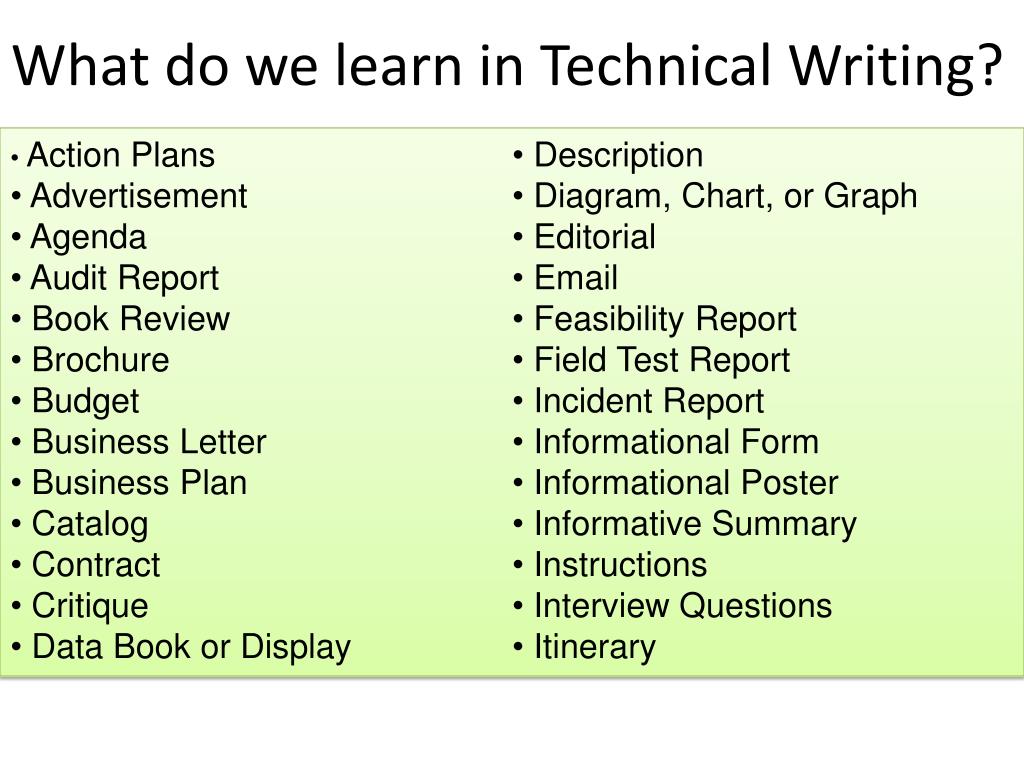 What do we learn in Technical Writing?

• Action Plans
• Advertisement
• Agenda
• Audit Report
• Book Review
• Brochure
• Budget
• Business Letter
• Business Plan
• Catalog
• Contract
• Critique
• Data Book or Display

• Description
• Diagram, Chart, or Graph
• Editorial
• Email
• Feasibility Report
• Field Test Report
• Incident Report
• Informational Form
• Informational Poster
• Informative Summary
• Instructions
• Interview Questions
• Itinerary